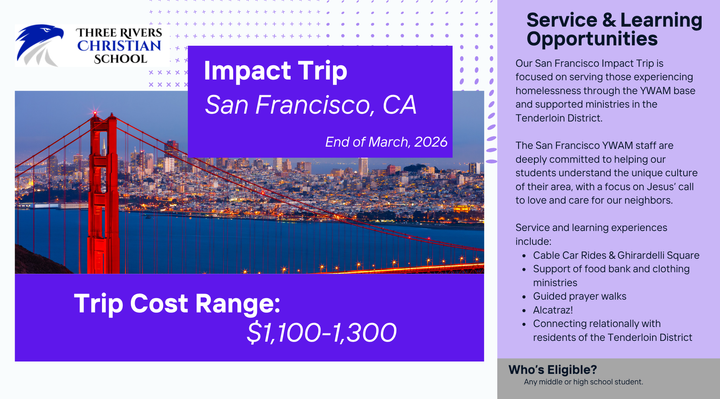 THREE RIVERS CHRISTIAN SCHOOL

Impact Trip
San Francisco, CA

End of March, 2026

Trip Cost Range:
$1,100-1,300

Service & Learning Opportunities

Our San Francisco Impact Trip is focused on serving those experiencing homelessness through the YWAM base and supported ministries in the Tenderloin District.

The San Francisco YWAM staff are deeply committed to helping our students understand the unique culture of their area, with a focus on Jesus' call to love and care for our neighbors.

Service and learning experiences include:
- Cable Car Rides & Ghirardelli Square
- Support of food bank and clothing ministries
- Guided prayer walks
- Alcatraz!
- Connecting relationally with residents of the Tenderloin District

Who's Eligible?
Any middle or high school student.